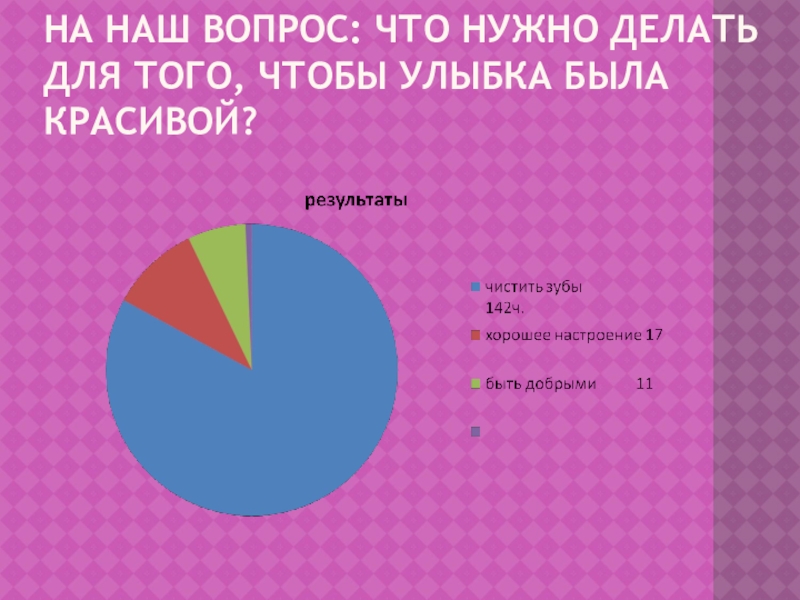 НА НАШ ВОПРОС: ЧТО НУЖНО ДЕЛАТЬ ДЛЯ ТОГО, ЧТОБЫ УЛЫБКА БЫЛА КРАСИВОЙ?

результаты

чистить зубы 142ч.

хорошее настроение 17

быть добрыми 11